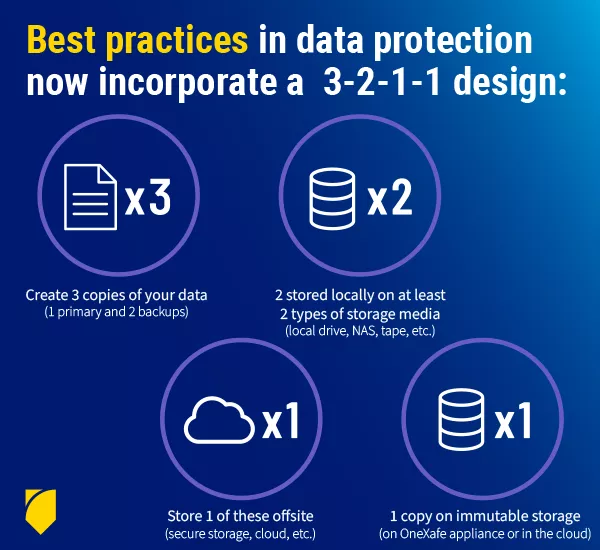 Best practices in data protection now incorporate a 3-2-1-1 design:

x3

Create 3 copies of your data
(1 primary and 2 backups)

x2

2 stored locally on at least 2 types of storage media
(local drive, NAS, tape, etc.)

x1

Store 1 of these offsite
(secure storage, cloud, etc.)

x1

1 copy on immutable storage
(on OneXafe appliance or in the cloud)